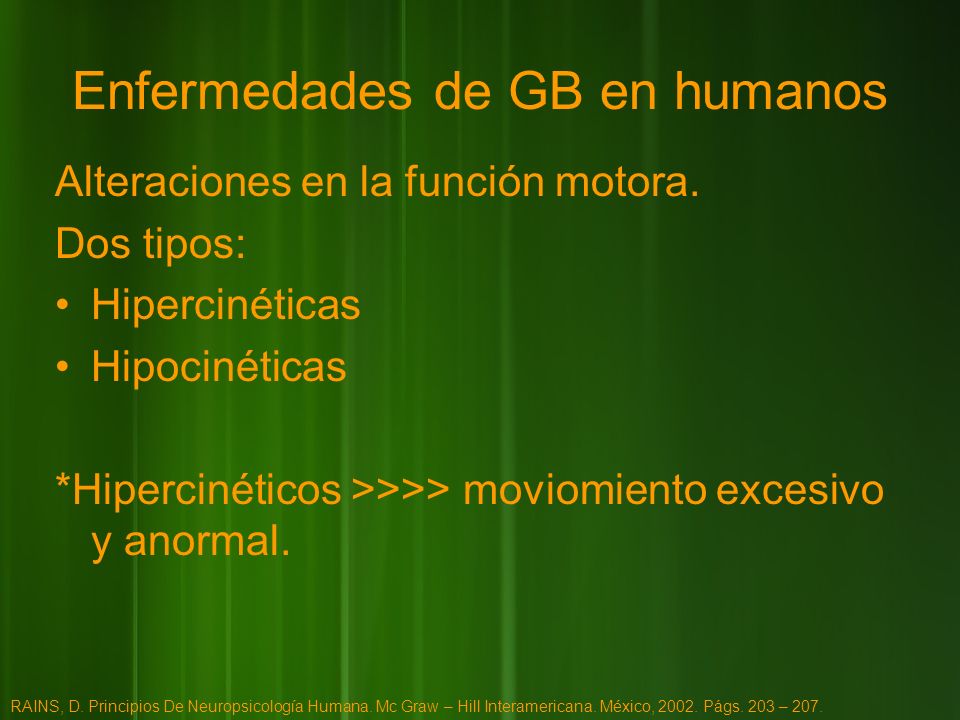 Enfermedades de GB en humanos

Alteraciones en la función motora.

Dos tipos:

• Hipercinéticas
• Hipocinéticas

*Hipercinéticos >>>> moviomiento excesivo y anormal.

RAINS, D. Principios De Neuropsicología Humana. Mc Graw – Hill Interamericana. México, 2002. Págs. 203 – 207.